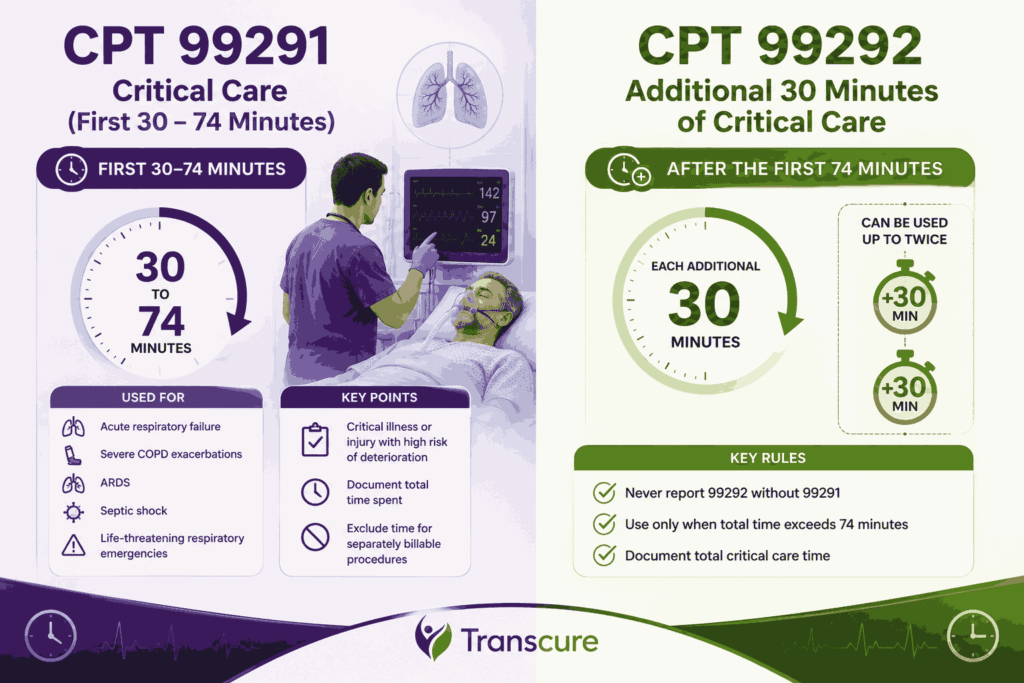 CPT 99291
Critical Care
(First 30 – 74 Minutes)

FIRST 30–74 MINUTES

30
TO
74
MINUTES

142
97
24

USED FOR

Acute respiratory failure

Severe COPD exacerbations

ARDS

Septic shock

Life-threatening respiratory emergencies

KEY POINTS

Critical illness or injury with high risk of deterioration

Document total time spent

Exclude time for separately billable procedures

CPT 99292
Additional 30 Minutes
of Critical Care

AFTER THE FIRST 74 MINUTES

EACH ADDITIONAL
30
MINUTES

CAN BE USED UP TO TWICE

+30
MIN

+30
MIN

KEY RULES

Never report 99292 without 99291

Use only when total time exceeds 74 minutes

Document total critical care time

Transcure